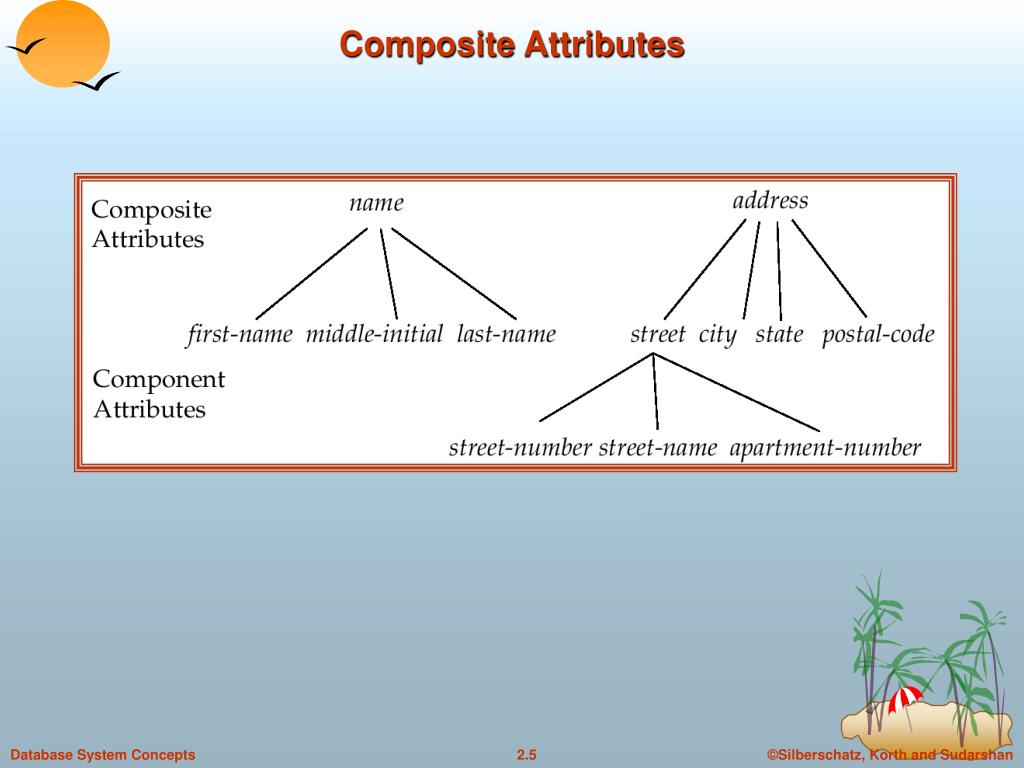 Composite Attributes

Composite Attributes

name

address

first-name middle-initial last-name

street city state postal-code

Component Attributes

street-number street-name apartment-number

Database System Concepts

2.5

©Silberschatz, Korth and Sudarshan